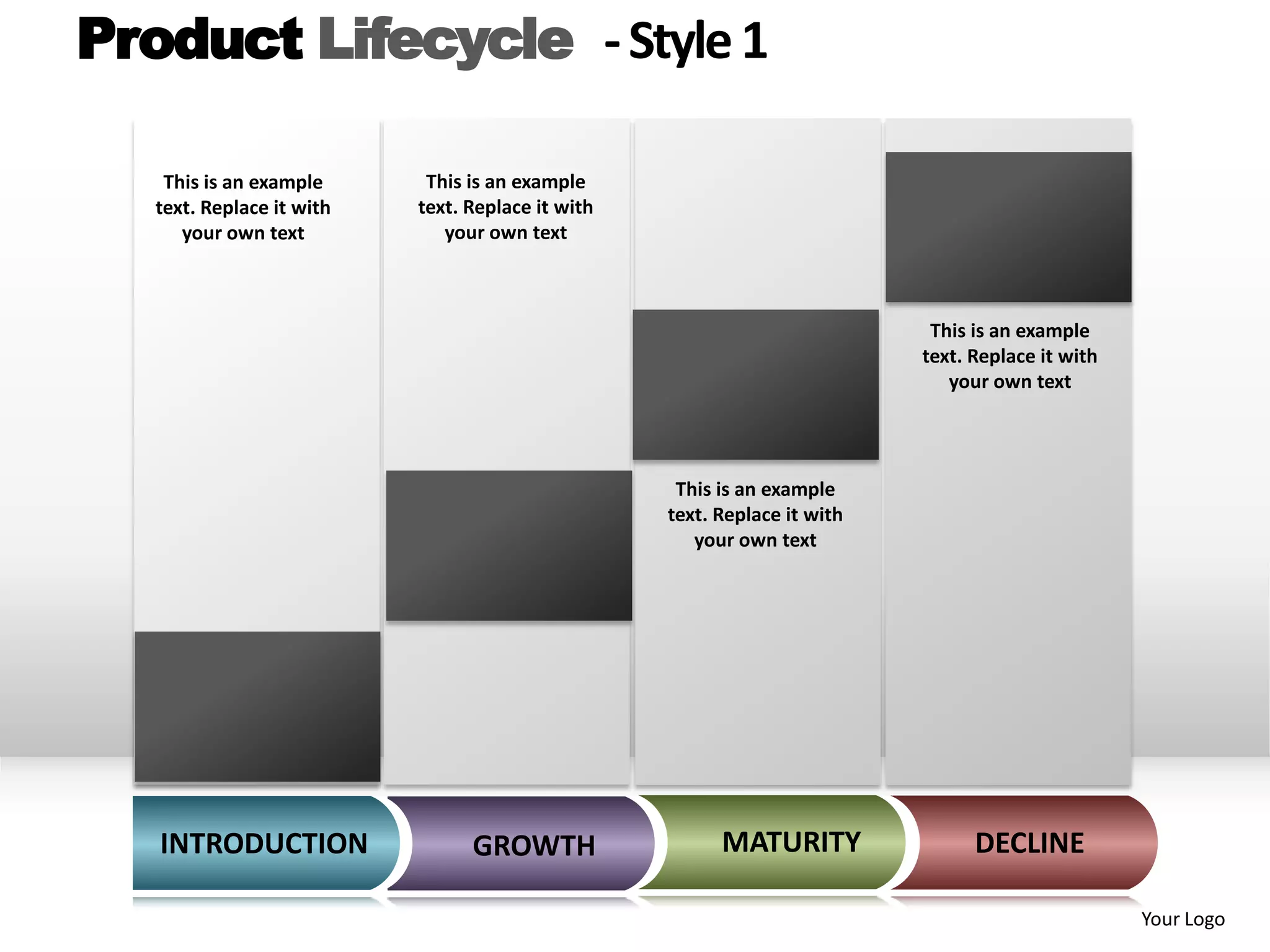 Product Lifecycle - Style 1

This is an example text. Replace it with your own text

This is an example text. Replace it with your own text

This is an example text. Replace it with your own text

This is an example text. Replace it with your own text

INTRODUCTION

GROWTH

MATURITY

DECLINE

Your Logo